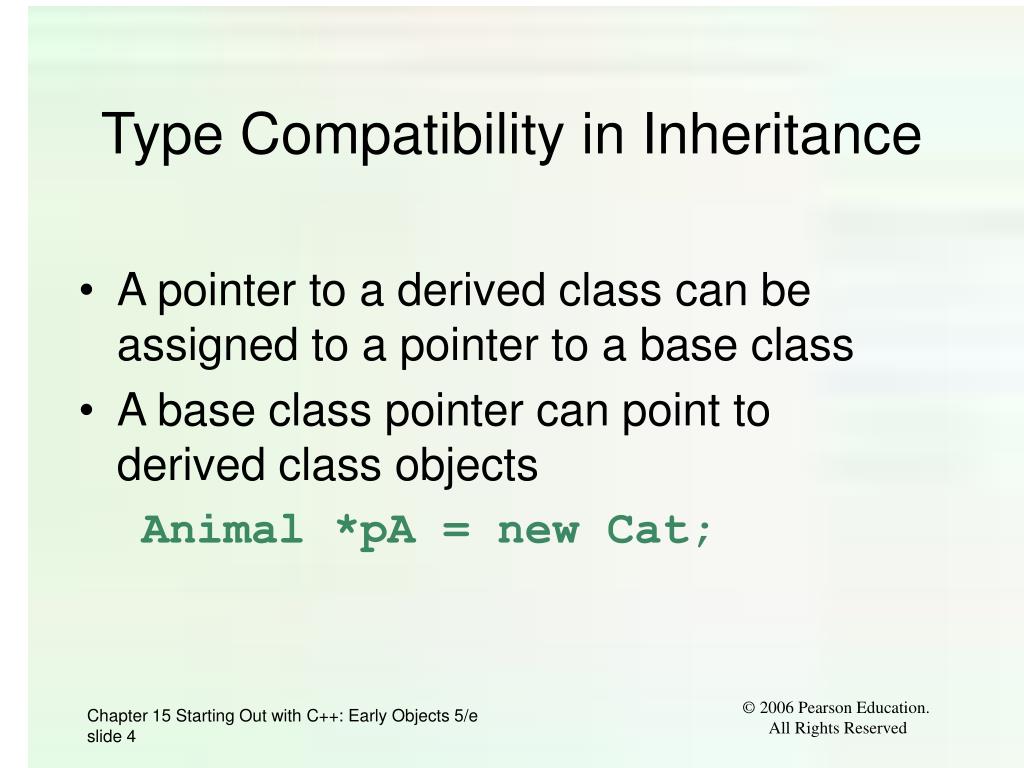 Type Compatibility in Inheritance

• A pointer to a derived class can be assigned to a pointer to a base class
• A base class pointer can point to derived class objects

Animal *pA = new Cat;

Chapter 15 Starting Out with C++: Early Objects 5/e
slide 4

© 2006 Pearson Education.
All Rights Reserved